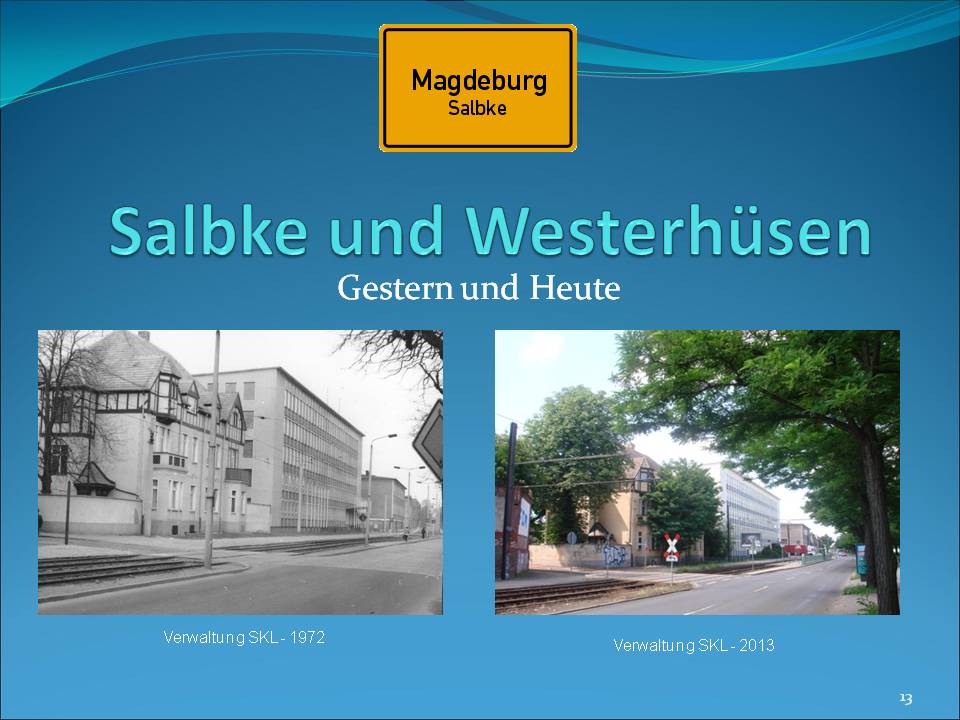 Magdeburg
Salbke

Salbke und Westerhüsen

Gestern und Heute

Verwaltung SKL - 1972

Verwaltung SKL - 2013

13